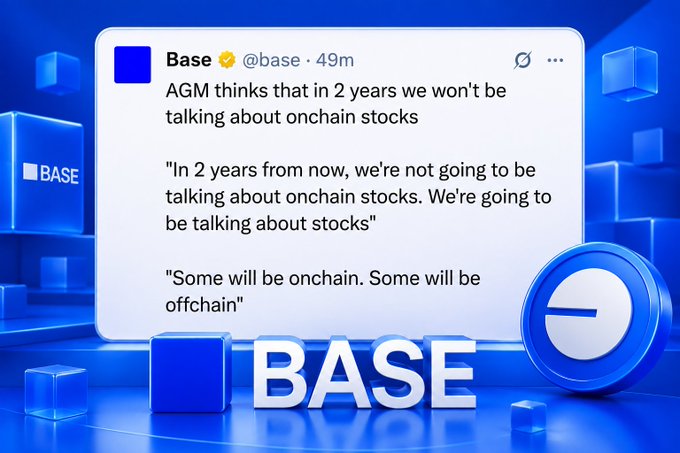 BASE

Base @base · 49m

AGM thinks that in 2 years we won't be talking about onchain stocks

"In 2 years from now, we're not going to be talking about onchain stocks. We're going to be talking about stocks"

"Some will be onchain. Some will be offchain"

BASE